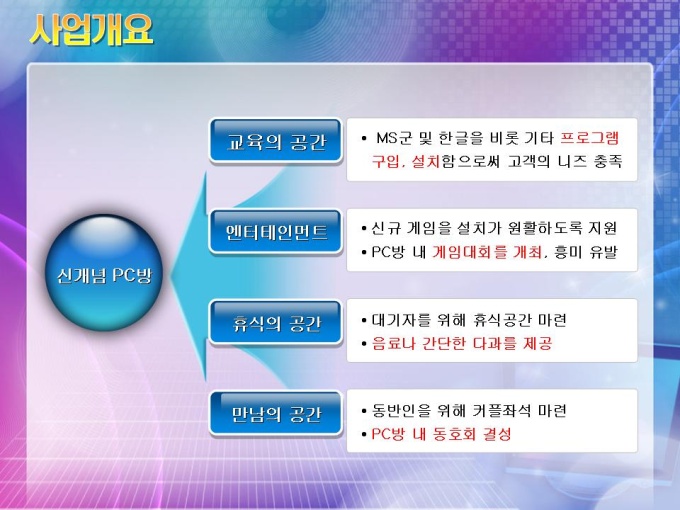 사업개요

신개념 PC방

교육의 공간

• MS군 및 한글을 비롯 기타 프로그램 구입, 설치함으로써 고객의 니즈 충족

엔터테인먼트

• 신규 게임을 설치가 원활하도록 지원
• PC방 내 게임대회를 개최, 흥미 유발

휴식의 공간

• 대기자를 위해 휴식공간 마련
• 음료나 간단한 다과를 제공

만남의 공간

• 동반인을 위해 커플좌석 마련
• PC방 내 동호회 결성